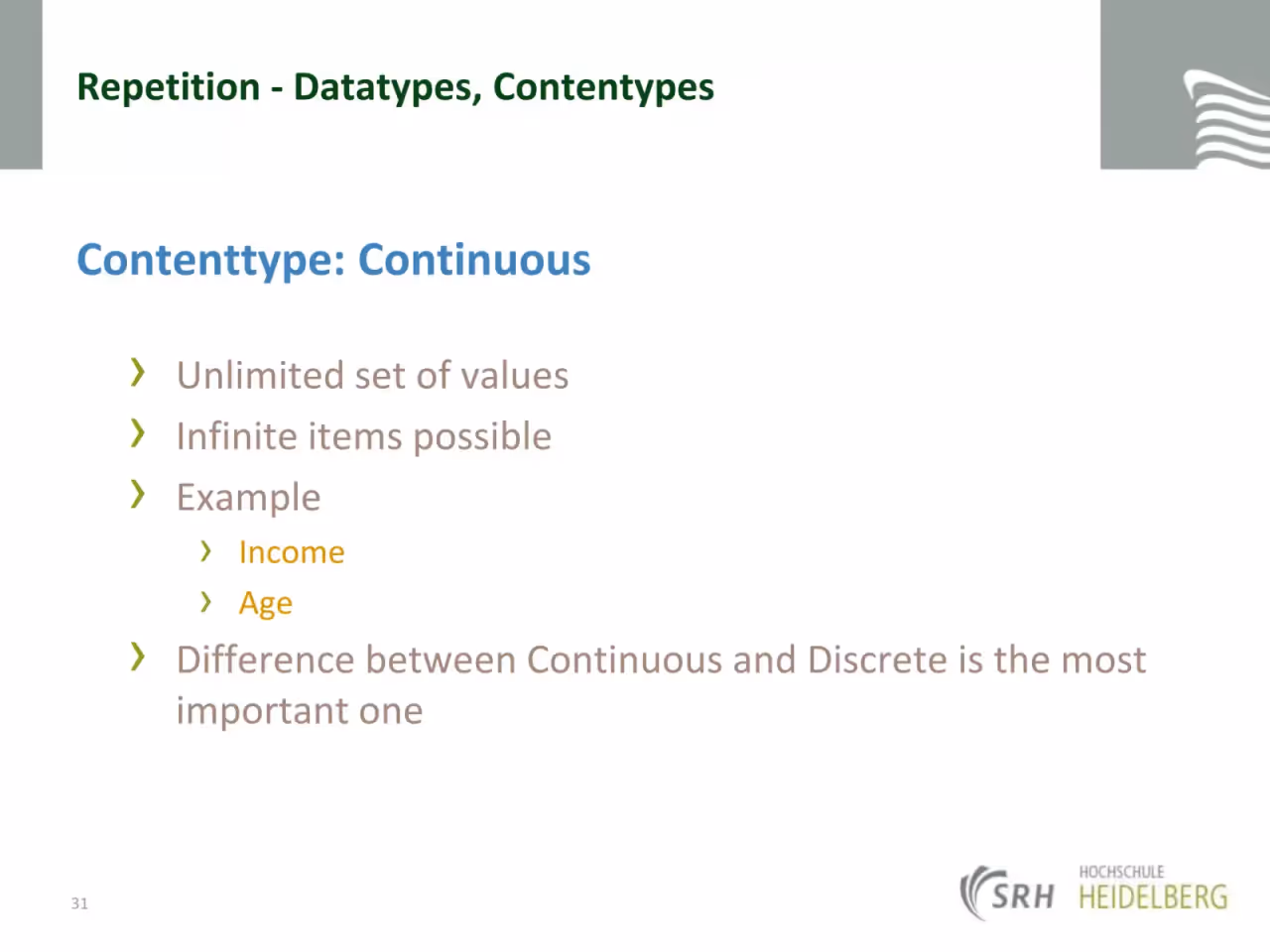 Repetition - Datatypes, Contentypes

Contenttype: Continuous

› Unlimited set of values
› Infinite items possible
› Example
› Income
› Age
› Difference between Continuous and Discrete is the most important one

31

SRH HOCHSCHULE HEIDELBERG